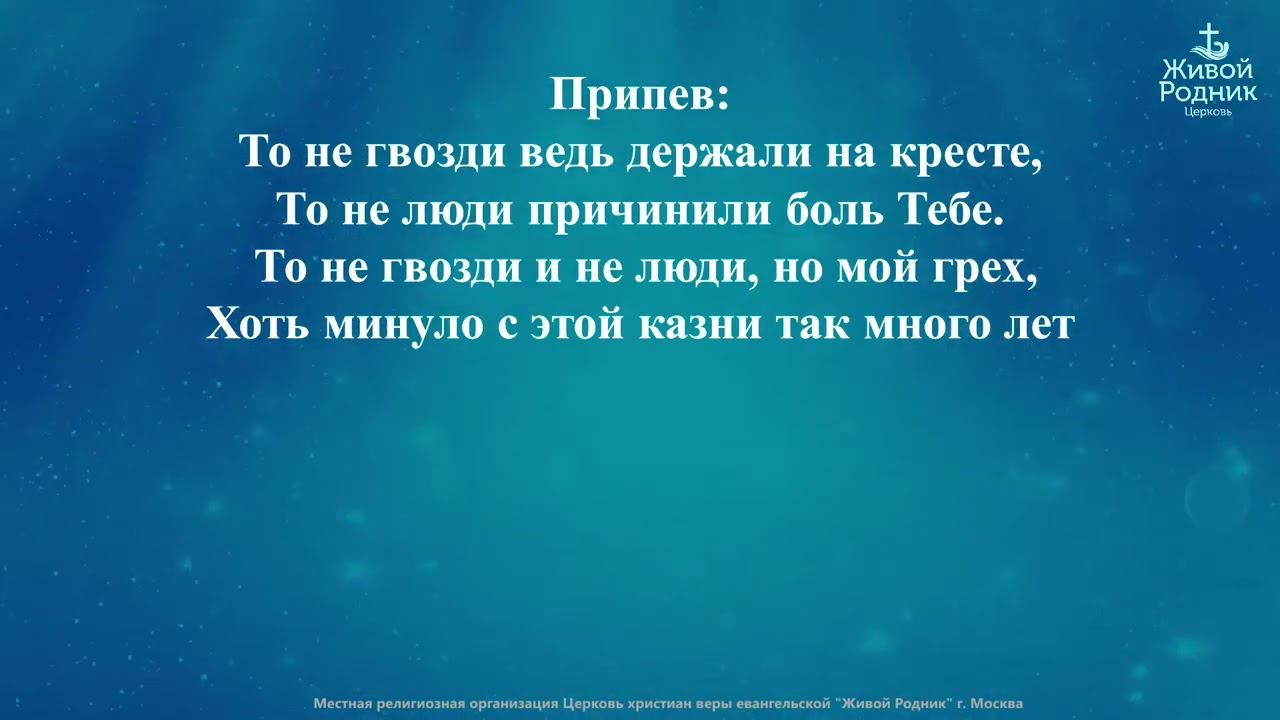 Живой
Родник
Церковь

Припев:
То не гвозди ведь держали на кресте,
То не люди причинили боль Тебе.
То не гвозди и не люди, но мой грех,
Хоть минуло с этой казни так много лет

Местная религиозная организация Церковь христиан веры евангельской "Живой Родник" г. Москва